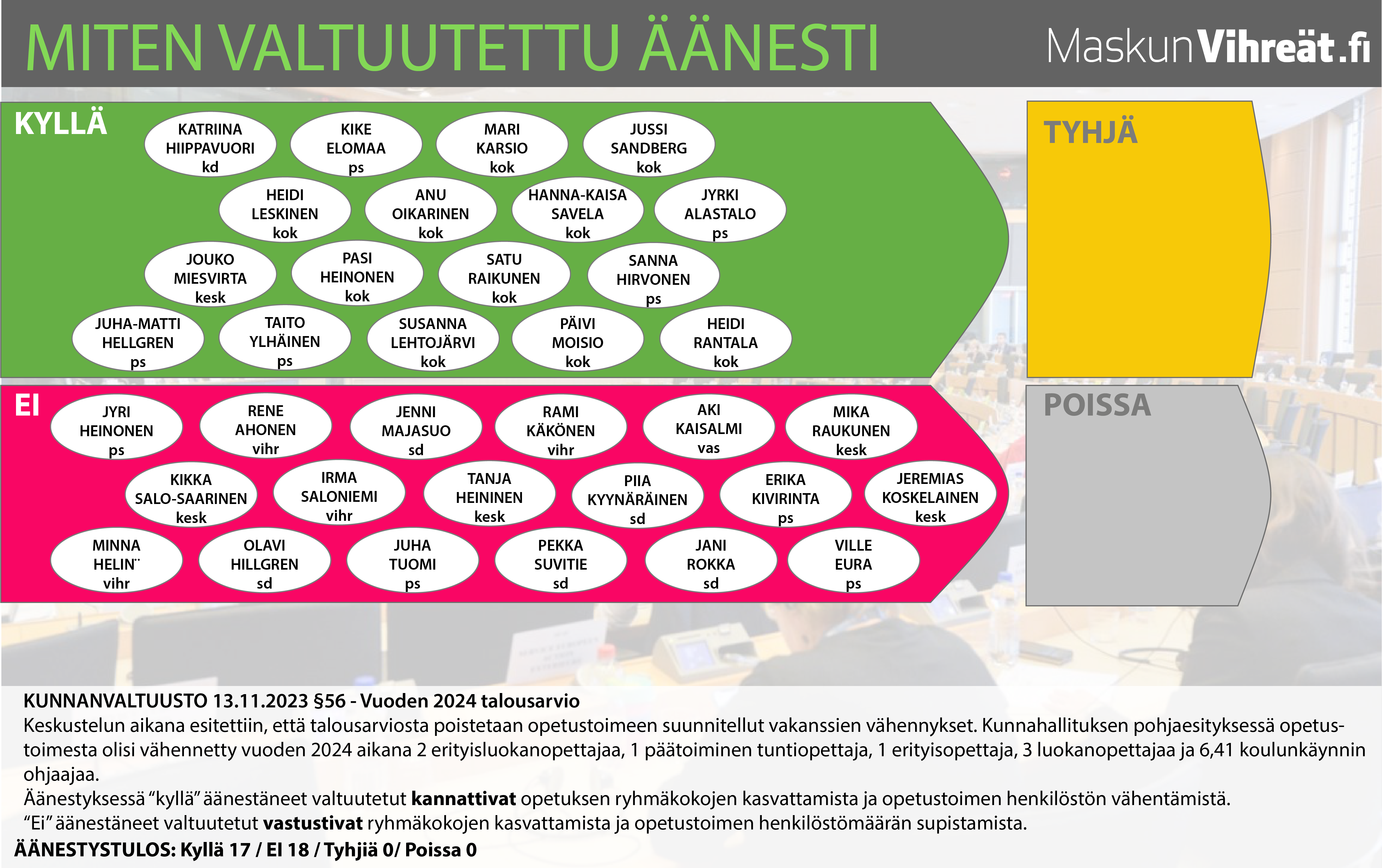 MITEN VALTUUTETTU ÄÄNESTI

MaskunVihreät.fi

KYLLÄ

KATRIINA HIIPPAVUORI kd

KIKE ELOMAA ps

MARI KARSIO kok

JUSSI SANDBERG kok

HEIDI LESKINEN kok

ANU OIKARINEN kok

HANNA-KAISA SAVELA kok

JYRKI ALASTALO ps

JOUKO MIESVIRTA kesk

PASI HEINONEN kok

SATU RAIKUNEN kok

SANNA HIRVONEN ps

JUHA-MATTI HELLGREN ps

TAITO YLHÄINEN ps

SUSANNA LEHTOJÄRVI kok

PÄIVI MOISIO kok

HEIDI RANTALA kok

TYHJÄ

EI

JYRI HEINONEN ps

RENE AHONEN vihr

JENNI MAJASUO sd

RAMI KÄKÖNEN vihr

AKI KAISALMI vas

MIKA RAUKUNEN kesk

KIKKA SALO-SAARINEN kesk

IRMA SALONIEMI vihr

TANJA HEININEN kesk

PIIA KYYNÄRÄINEN sd

ERIKA KIVIRINTA ps

JEREMIAS KOSKELAINEN kesk

MINNA HELIN¨ vihr

OLAVI HILLGREN sd

JUHA TUOMI ps

PEKKA SUVITIE sd

JANI ROKKA sd

VILLE EURA ps

POISSA

KUNNANVALTUUSTO 13.11.2023 §56 - Vuoden 2024 talousarvio
Keskustelun aikana esitettiin, että talousarviosta poistetaan opetustoimeen suunnitellut vakanssien vähennykset. Kunnahallituksen pohjaesityksessä opetustoimesta olisi vähennetty vuoden 2024 aikana 2 erityisluokanopettajaa, 1 päätoiminen tuntiopettaja, 1 erityisopettaja, 3 luokanopettajaa ja 6,41 koulunkäynnin ohjaajaa.
Äänestyksessä “kyllä” äänestäneet valtuutetut kannattivat opetuksen ryhmäkokojen kasvattamista ja opetustoimen henkilöstön vähentämistä.
“Ei” äänestäneet valtuutetut vastustivat ryhmäkokojen kasvattamista ja opetustoimen henkilöstömäärän supistamista.
ÄÄNESTYSTULOS: Kyllä 17 / EI 18 / Tyhjiä 0/ Poissa 0